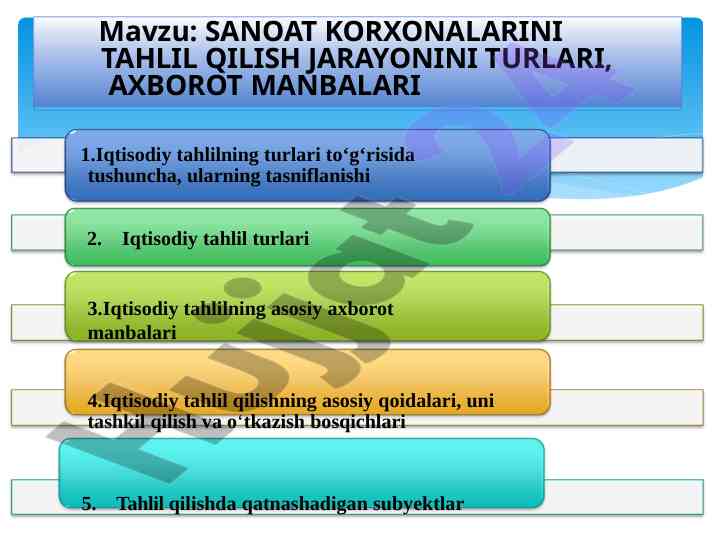 Mavzu: SANOAT KORXONALARINI TAHLIL QILISH JARAYONINI TURLARI, AXBOROT MANBALARI

1.Iqtisodiy tahlilning turlari to‘g‘risida tushuncha, ularning tasniflanishi

2. Iqtisodiy tahlil turlari

3.Iqtisodiy tahlilning asosiy axborot manbalari

4.Iqtisodiy tahlil qilishning asosiy qoidalari, uni tashkil qilish va o‘tkazish bosqichlari

5. Tahlil qilishda qatnashadigan subyektlar

Hujjat24